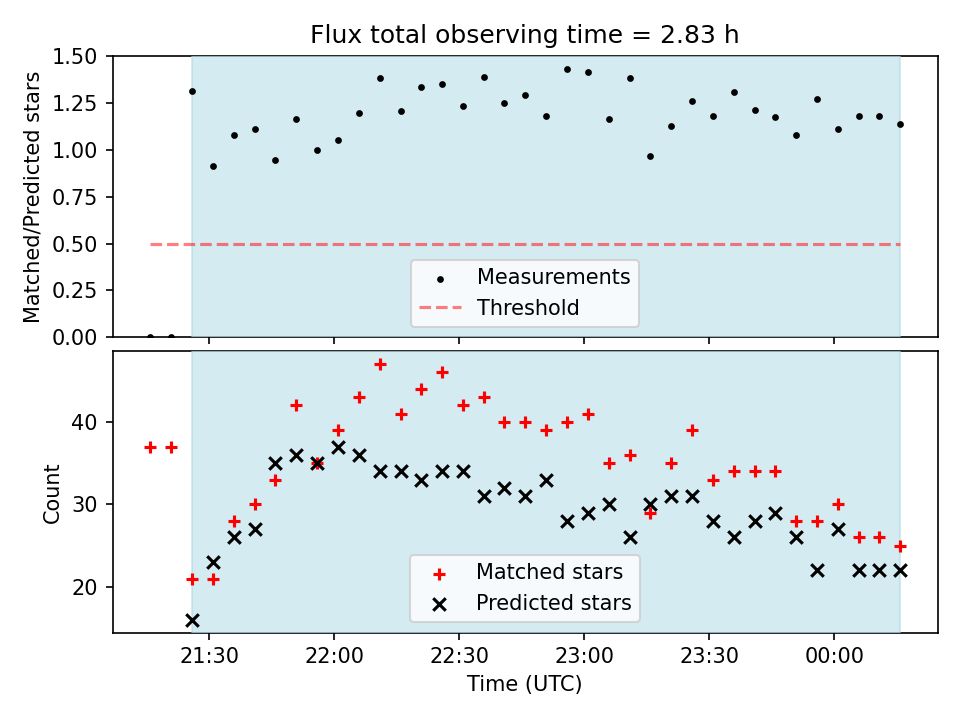 Flux total observing time = 2.83 h

Matched/Predicted stars

1.50
1.25
1.00
0.75
0.50
0.25
0.00

Measurements
Threshold

Count

40
30
20

Matched stars
Predicted stars

21:30
22:00
22:30
23:00
23:30
00:00

Time (UTC)